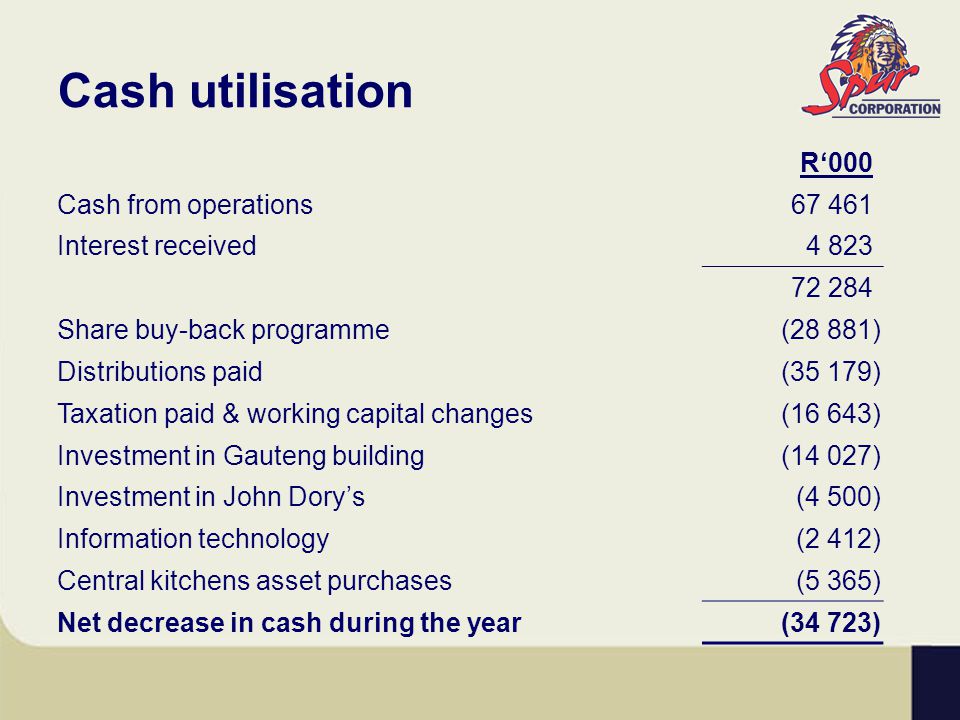 Cash utilisation

Spur CORPORATION

| | R‘000 |
|---|---|
| Cash from operations | 67 461 |
| Interest received | 4 823 |
| | 72 284 |
| Share buy-back programme | (28 881) |
| Distributions paid | (35 179) |
| Taxation paid & working capital changes | (16 643) |
| Investment in Gauteng building | (14 027) |
| Investment in John Dory’s | (4 500) |
| Information technology | (2 412) |
| Central kitchens asset purchases | (5 365) |
| **Net decrease in cash during the year** | **(34 723)** |